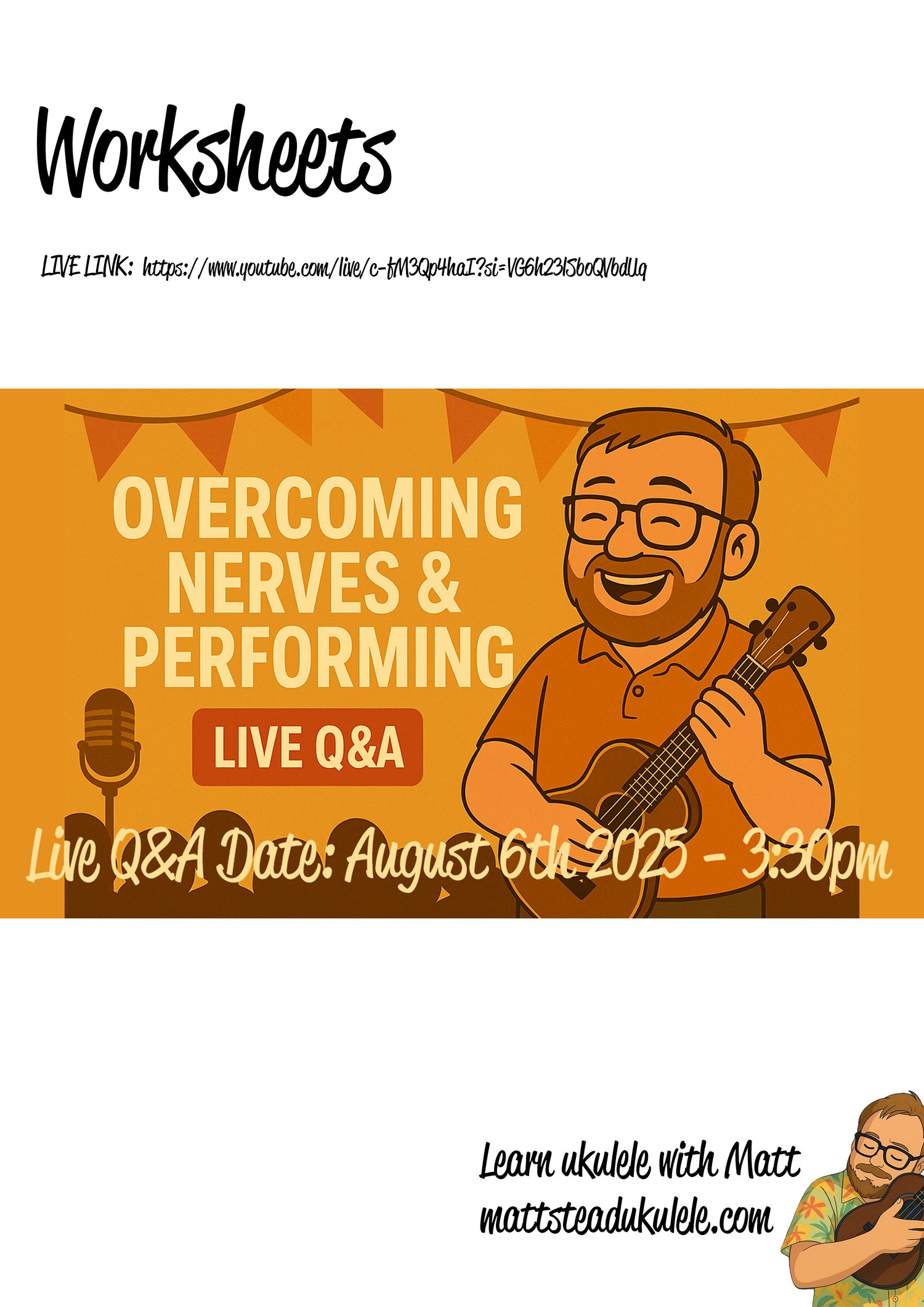 Worksheets

LIVE LINK: https://www.youtube.com/live/c-fM3Qp4haI?si=VG6h23ISboQVbdUq

OVERCOMING NERVES & PERFORMING

LIVE Q&A

Live Q&A Date: August 6th 2025 - 3:30pm

Learn ukulele with Matt
mattsteadukulele.com